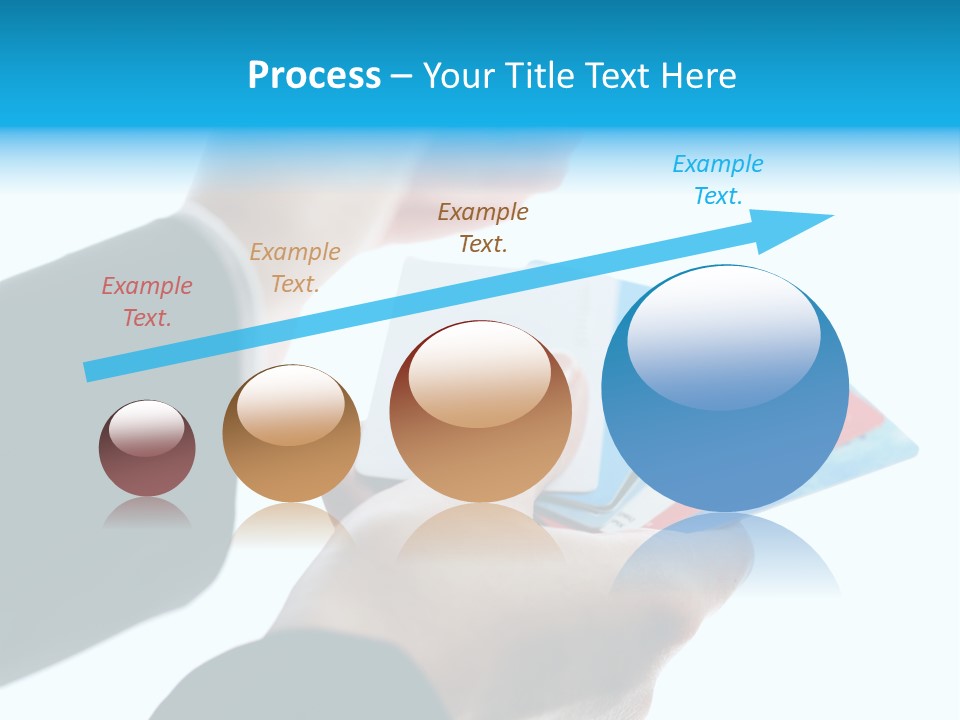 Process – Your Title Text Here

Example Text.

Example Text.

Example Text.

Example Text.